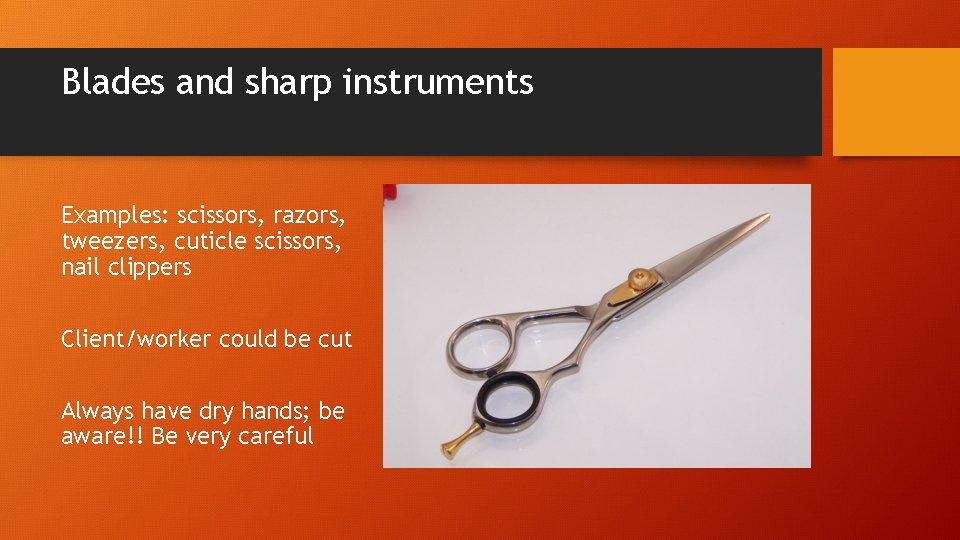 Blades and sharp instruments

Examples: scissors, razors, tweezers, cuticle scissors, nail clippers

Client/worker could be cut

Always have dry hands; be aware!! Be very careful